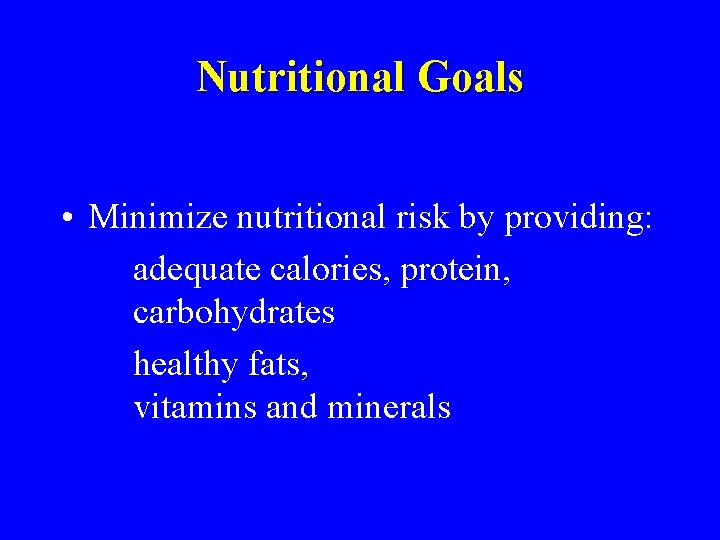 Nutritional Goals

• Minimize nutritional risk by providing:

adequate calories, protein, carbohydrates

healthy fats,
vitamins and minerals